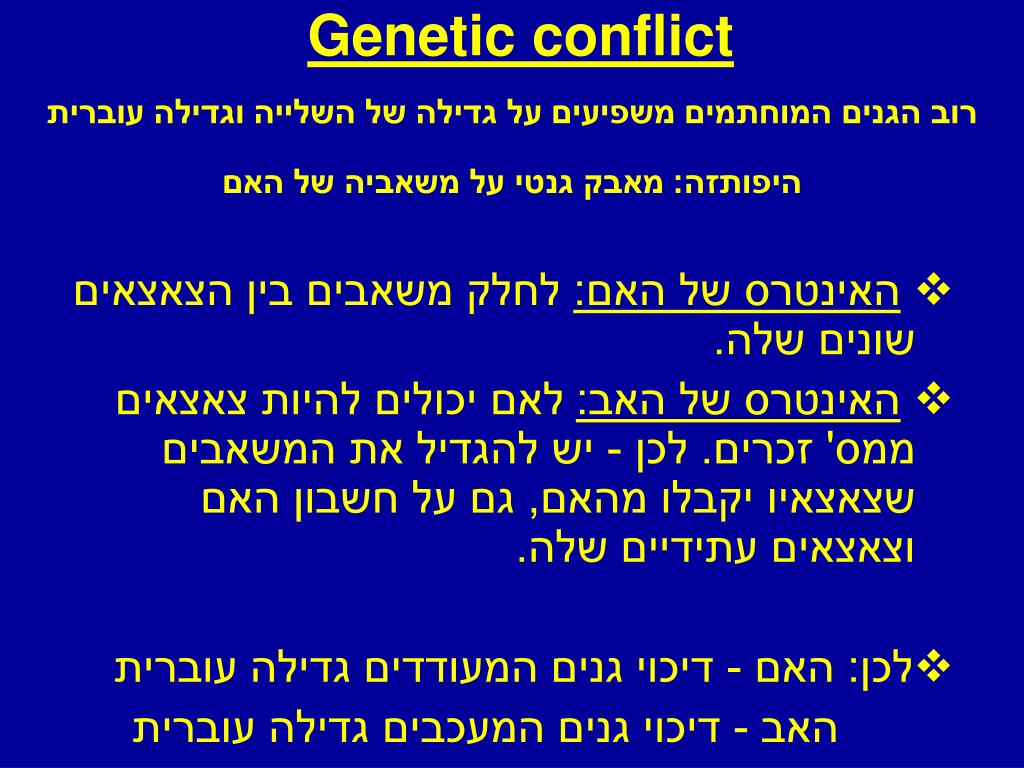 Genetic conflict

רוב הגנים המוחתמים משפיעים על גדילה של השלייה וגדילה עוברית

היפותזה: מאבק גנטי על משאביה של האם

❖ האינטרס של האם: לחלק משאבים בין הצאצאים שונים שלה.

❖ האינטרס של האב: לאם יכולים להיות צאצאים ממס' זכרים. לכן - יש להגדיל את המשאבים שצאצאיו יקבלו מהאם, גם על חשבון האם וצאצאים עתידיים שלה.

❖לכן: האם - דיכוי גנים המעודדים גדילה עוברית
האב - דיכוי גנים המעכבים גדילה עוברית